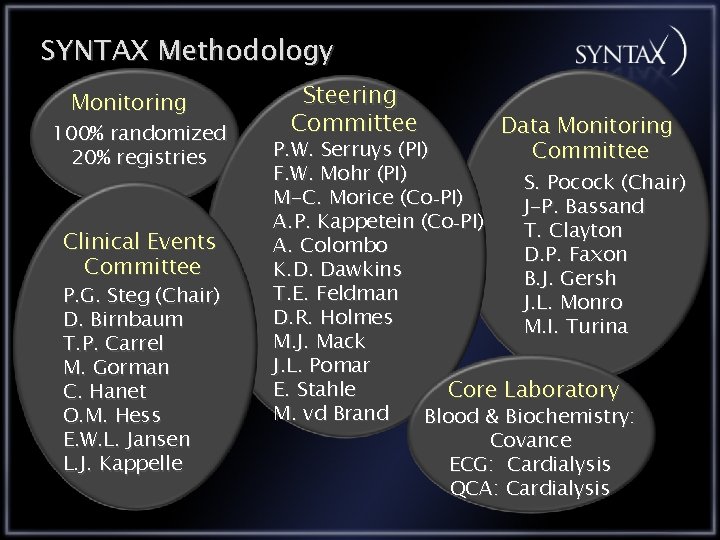 SYNTAX Methodology

SYNTAX

Monitoring
100% randomized
20% registries

Clinical Events Committee
P.G. Steg (Chair)
D. Birnbaum
T.P. Carrel
M. Gorman
C. Hanet
O.M. Hess
E.W.L. Jansen
L.J. Kappelle

Steering Committee
P.W. Serruys (PI)
F.W. Mohr (PI)
M-C. Morice (Co-PI)
A.P. Kappetein (Co-PI)
A. Colombo
K.D. Dawkins
T.E. Feldman
D.R. Holmes
M.J. Mack
J.L. Pomar
E. Stahle
M. vd Brand

Data Monitoring Committee
S. Pocock (Chair)
J-P. Bassand
T. Clayton
D.P. Faxon
B.J. Gersh
J.L. Monro
M.I. Turina

Core Laboratory
Blood & Biochemistry: Covance
ECG: Cardialysis
QCA: Cardialysis